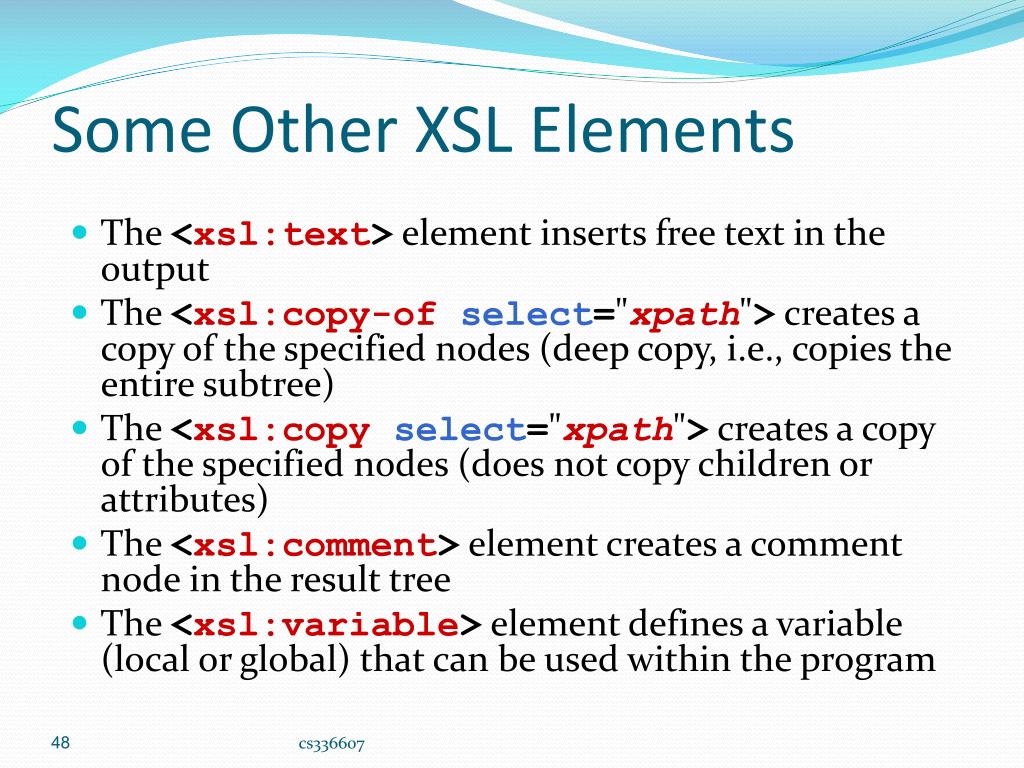 Some Other XSL Elements

- The <xsl:text> element inserts free text in the output
- The <xsl:copy-of select="xpath"> creates a copy of the specified nodes (deep copy, i.e., copies the entire subtree)
- The <xsl:copy select="xpath"> creates a copy of the specified nodes (does not copy children or attributes)
- The <xsl:comment> element creates a comment node in the result tree
- The <xsl:variable> element defines a variable (local or global) that can be used within the program

48

cs336607